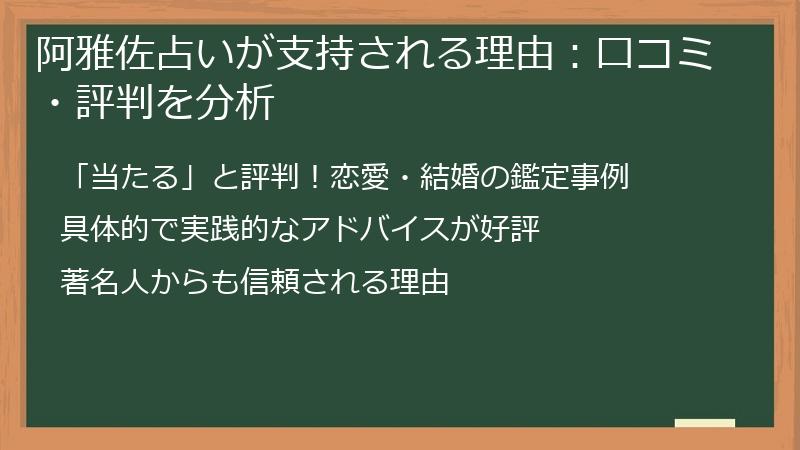 阿雅佐占いが支持される理由：口コミ・評判を分析

「当たる」と評判！恋愛・結婚の鑑定事例

具体的で実践的なアドバイスが好評

著名人からも信頼される理由